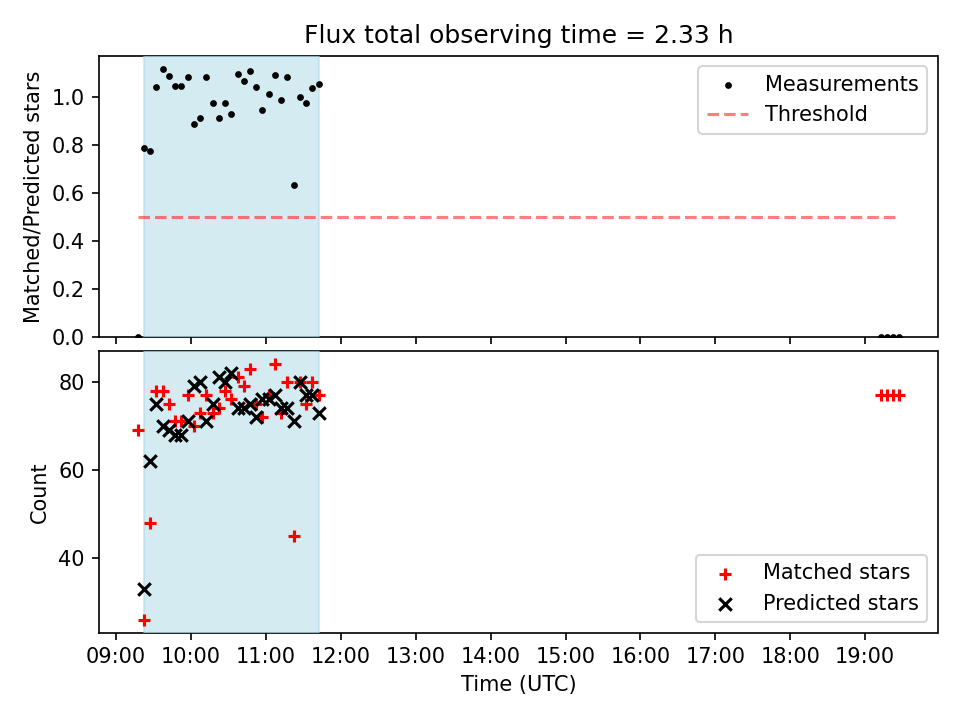 Flux total observing time = 2.33 h

Matched/Predicted stars

1.0
0.8
0.6
0.4
0.2
0.0

Measurements
Threshold

Count

80
60
40

Matched stars
Predicted stars

09:00 10:00 11:00 12:00 13:00 14:00 15:00 16:00 17:00 18:00 19:00

Time (UTC)